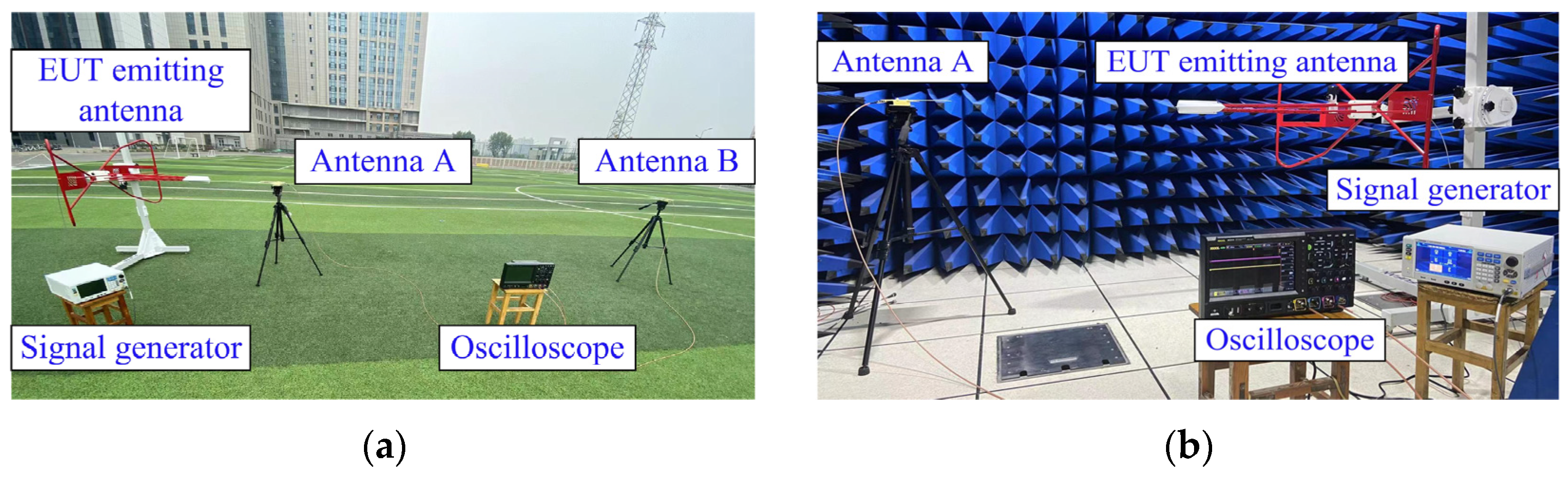 EUT emitting antenna

Antenna A

Antenna B

Signal generator

Oscilloscope

(a)

Antenna A

EUT emitting antenna

Signal generator

Oscilloscope

(b)